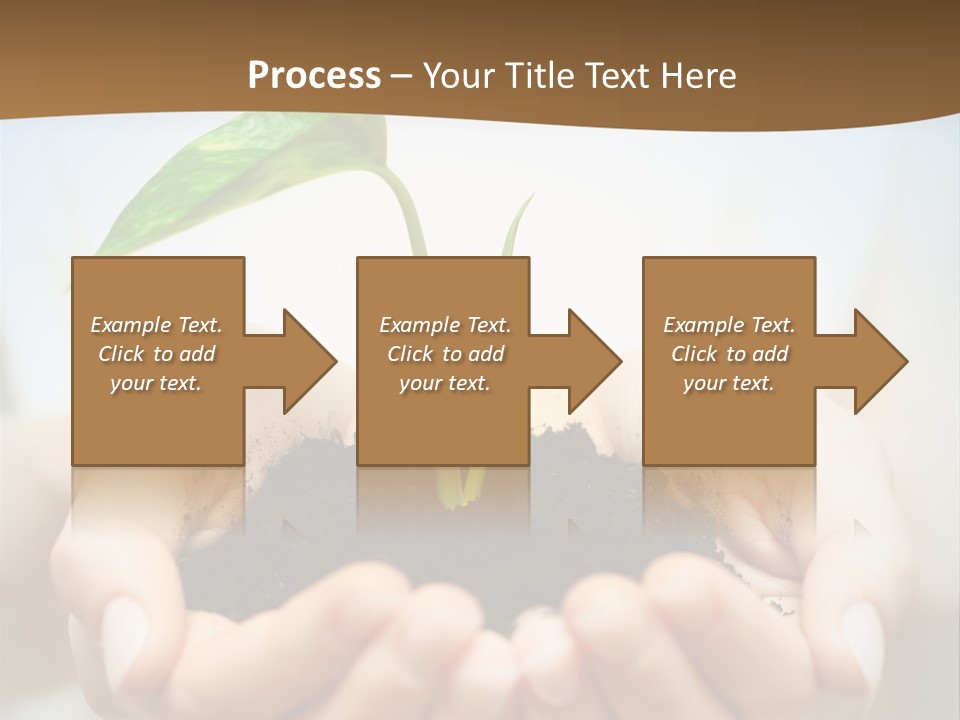 Process – Your Title Text Here

Example Text. Click to add your text.

Example Text. Click to add your text.

Example Text. Click to add your text.